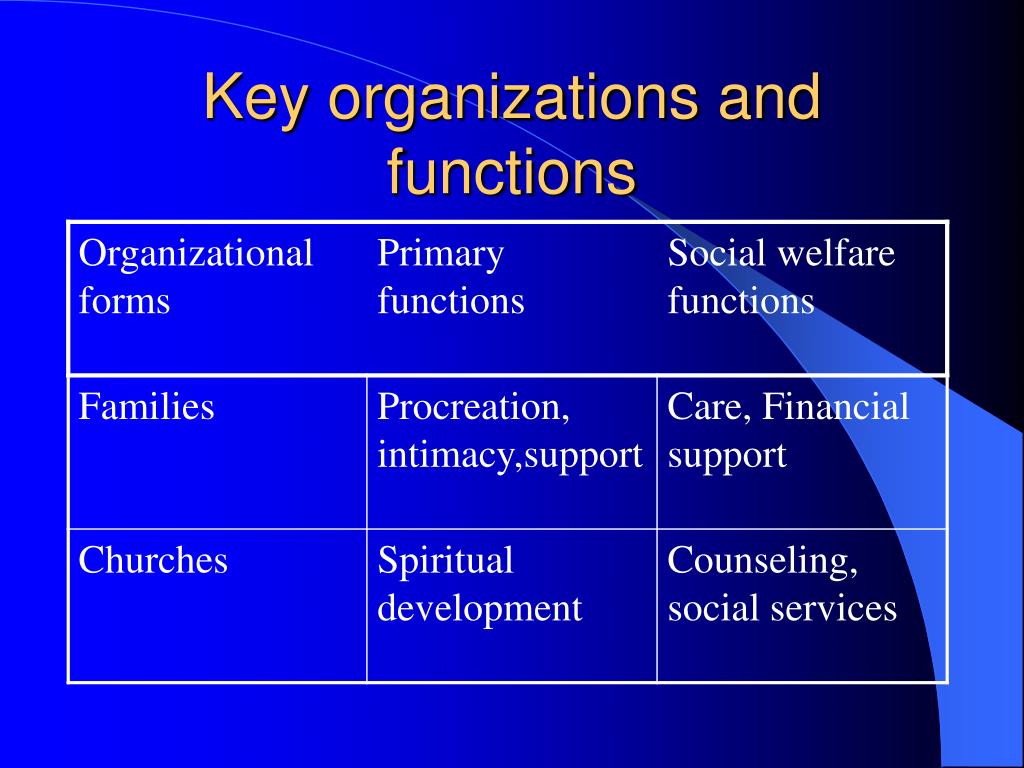 Key organizations and functions

| Organizational forms | Primary functions | Social welfare functions |
|---|---|---|
| Families | Procreation, intimacy,support | Care, Financial support |
| Churches | Spiritual development | Counseling, social services |